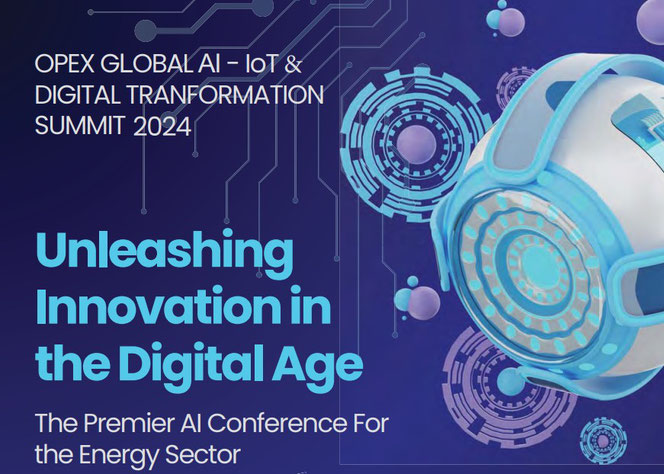 OPEX GLOBAL AI - IoT & DIGITAL TRANFORMATION SUMMIT 2024

Unleashing Innovation in the Digital Age

The Premier AI Conference For the Energy Sector